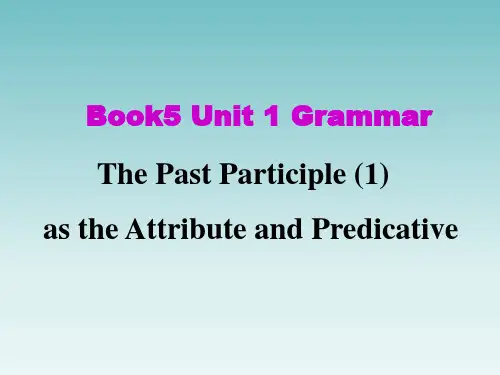 Book5 Unit 1 Grammar

The Past Participle (1)

as the Attribute and Predicative